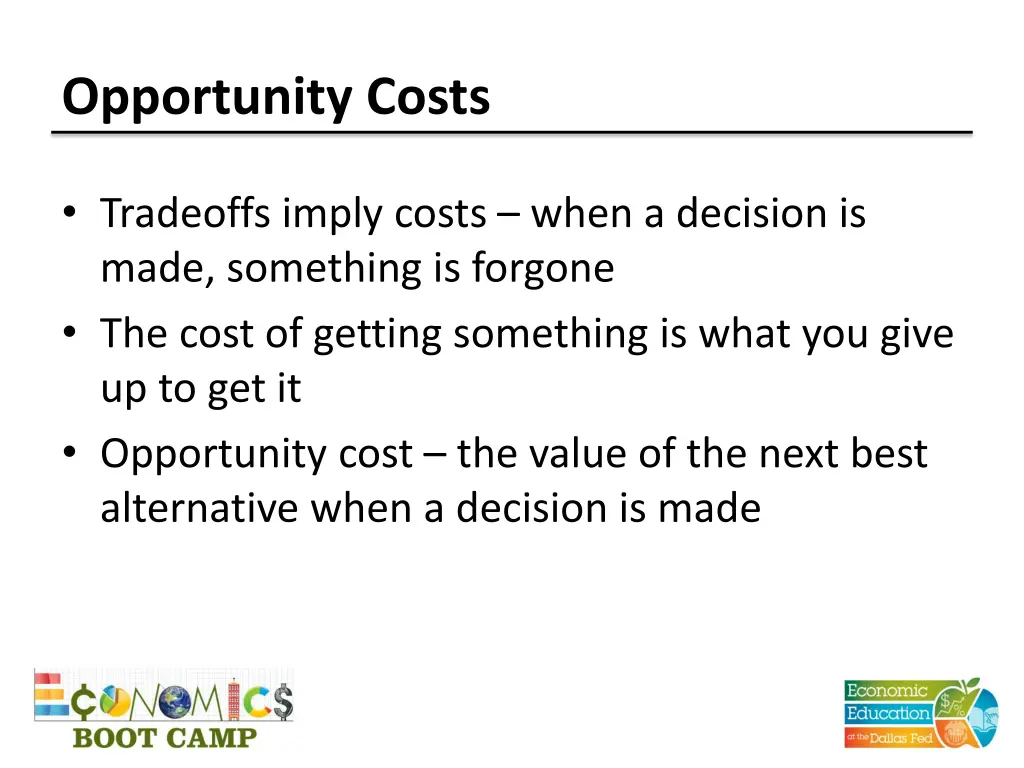 Opportunity Costs

• Tradeoffs imply costs – when a decision is made, something is forgone
• The cost of getting something is what you give up to get it
• Opportunity cost – the value of the next best alternative when a decision is made

ECONOMICS
BOOT CAMP

Economic Education at the Dallas Fed